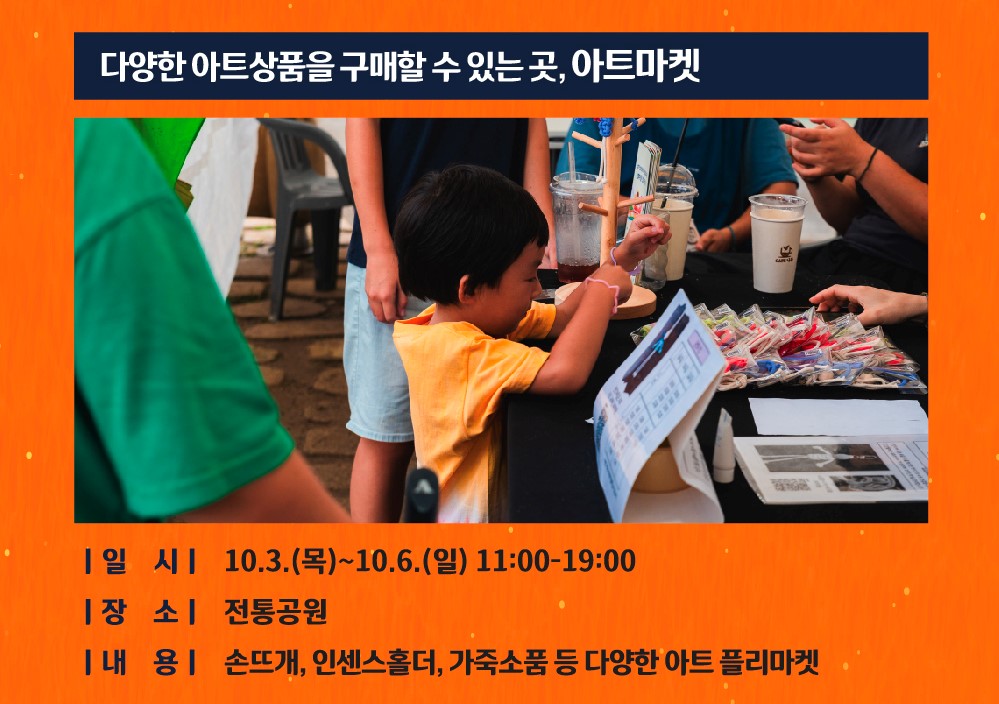 다양한 아트상품을 구매할 수 있는 곳, 아트마켓

| 일 시 | 10.3.(목)~10.6.(일) 11:00-19:00

| 장 소 | 전통공원

| 내 용 | 손뜨개, 인센스홀더, 가죽소품 등 다양한 아트 플리마켓